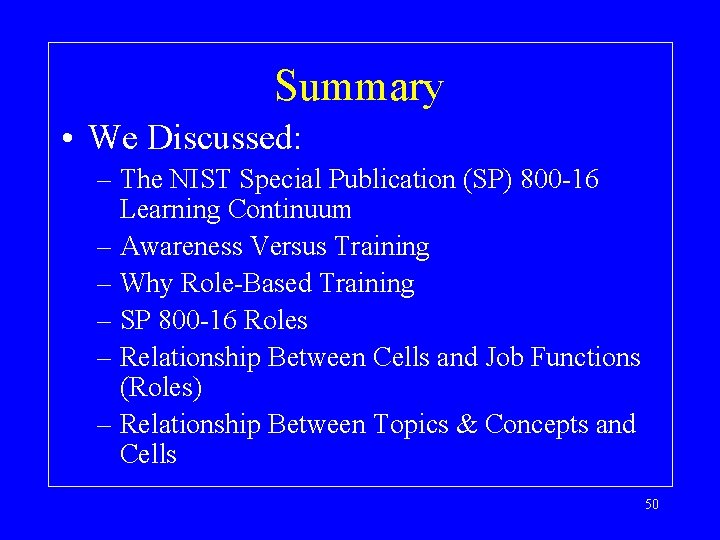 Summary

• We Discussed:
– The NIST Special Publication (SP) 800-16 Learning Continuum
– Awareness Versus Training
– Why Role-Based Training
– SP 800-16 Roles
– Relationship Between Cells and Job Functions (Roles)
– Relationship Between Topics & Concepts and Cells

50